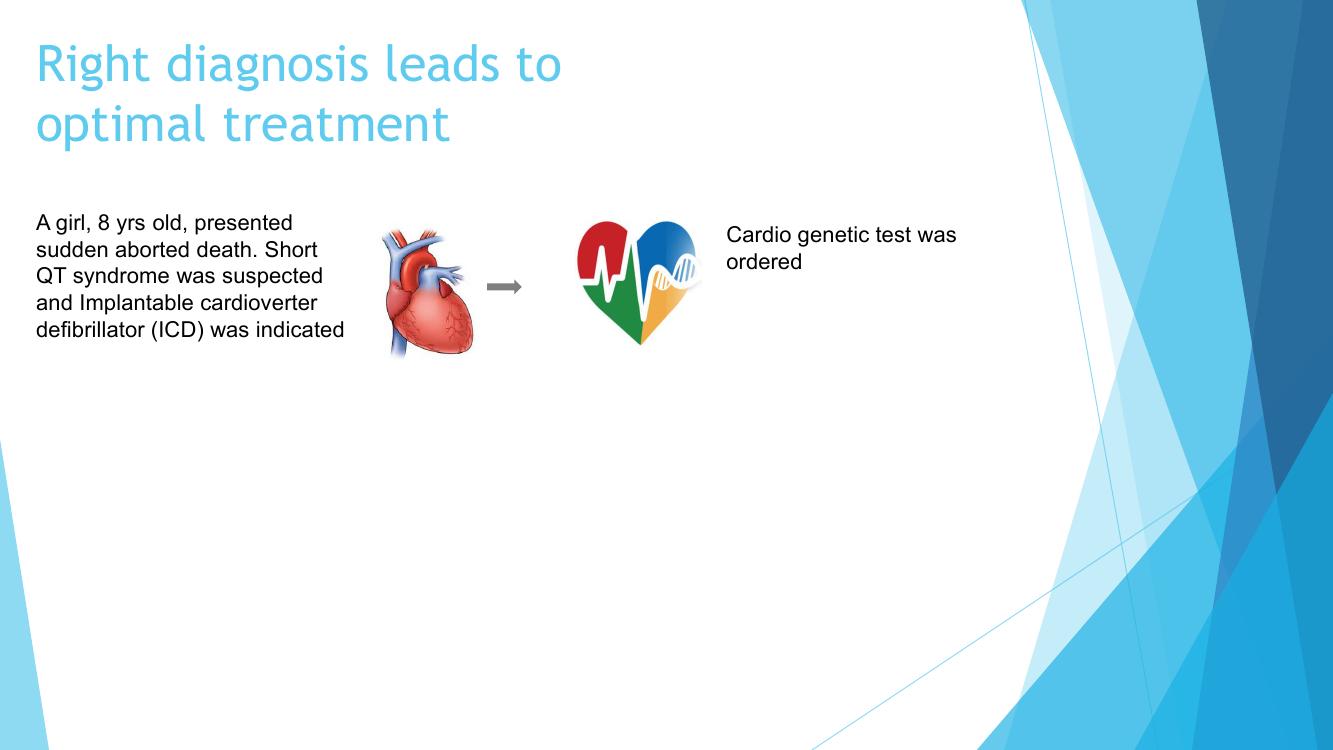 Right diagnosis leads to optimal treatment

A girl, 8 yrs old, presented sudden aborted death. Short QT syndrome was suspected and Implantable cardioverter defibrillator (ICD) was indicated

Cardio genetic test was ordered